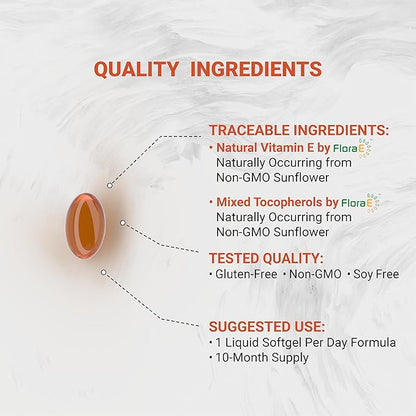 QUALITY INGREDIENTS

TRACEABLE INGREDIENTS:
• Natural Vitamin E by FloraE
Naturally Occurring from Non-GMO Sunflower

• Mixed Tocopherols by FloraE
Naturally Occurring from Non-GMO Sunflower

TESTED QUALITY:
• Gluten-Free • Non-GMO • Soy Free

SUGGESTED USE:
• 1 Liquid Softgel Per Day Formula
• 10-Month Supply